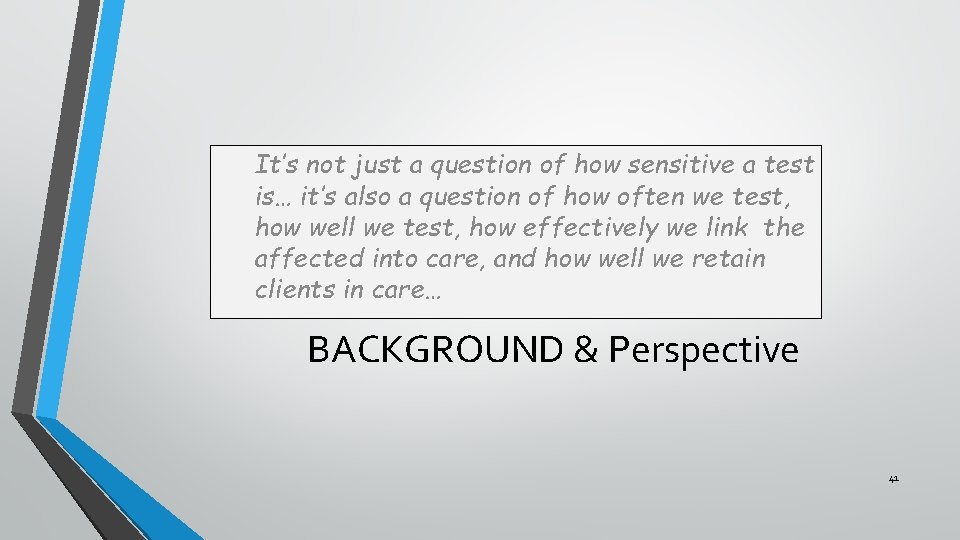 It's not just a question of how sensitive a test is… it's also a question of how often we test, how well we test, how effectively we link the affected into care, and how well we retain clients in care…

BACKGROUND & Perspective

41